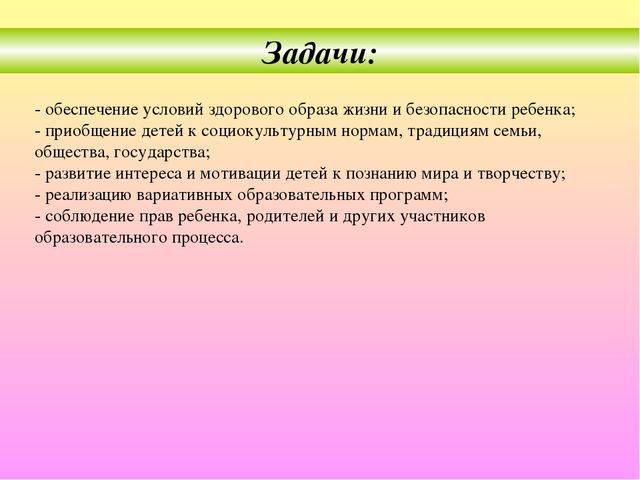 Задачи:

- обеспечение условий здорового образа жизни и безопасности ребенка;
- приобщение детей к социокультурным нормам, традициям семьи, общества, государства;
- развитие интереса и мотивации детей к познанию мира и творчеству;
- реализацию вариативных образовательных программ;
- соблюдение прав ребенка, родителей и других участников образовательного процесса.